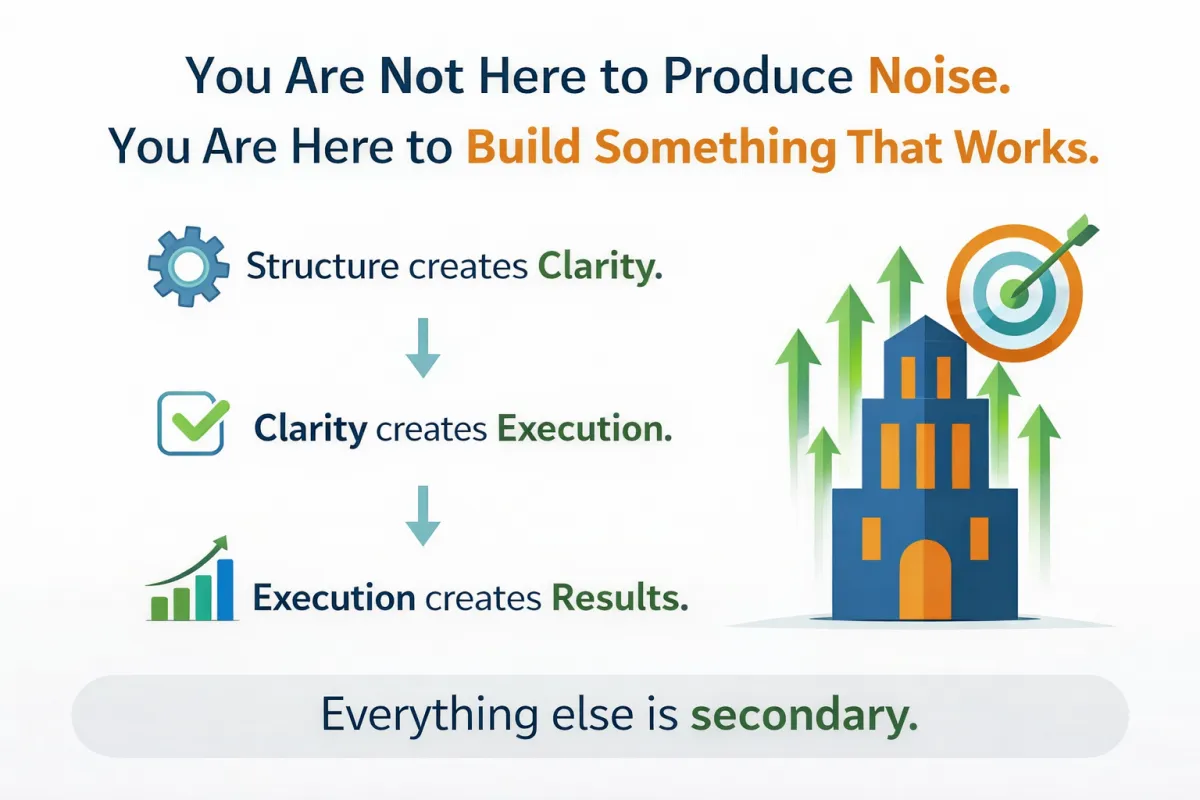 You Are Not Here to Produce Noise.
You Are Here to Build Something That Works.

Structure creates Clarity.

Clarity creates Execution.

Execution creates Results.

Everything else is secondary.